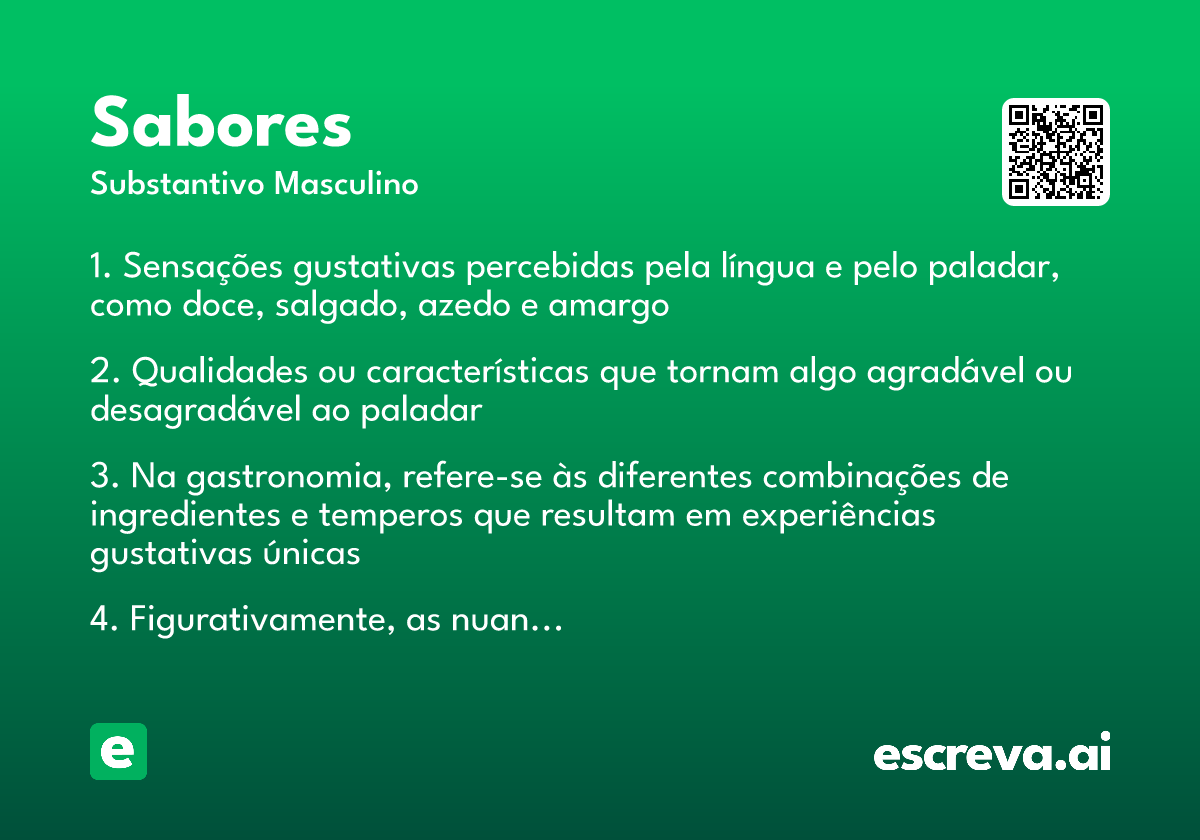 Sabores
Substantivo Masculino

1. Sensações gustativas percebidas pela língua e pelo paladar, como doce, salgado, azedo e amargo

2. Qualidades ou características que tornam algo agradável ou desagradável ao paladar

3. Na gastronomia, refere-se às diferentes combinações de ingredientes e temperos que resultam em experiências gustativas únicas

4. Figurativamente, as nuan…

e

escreva.ai